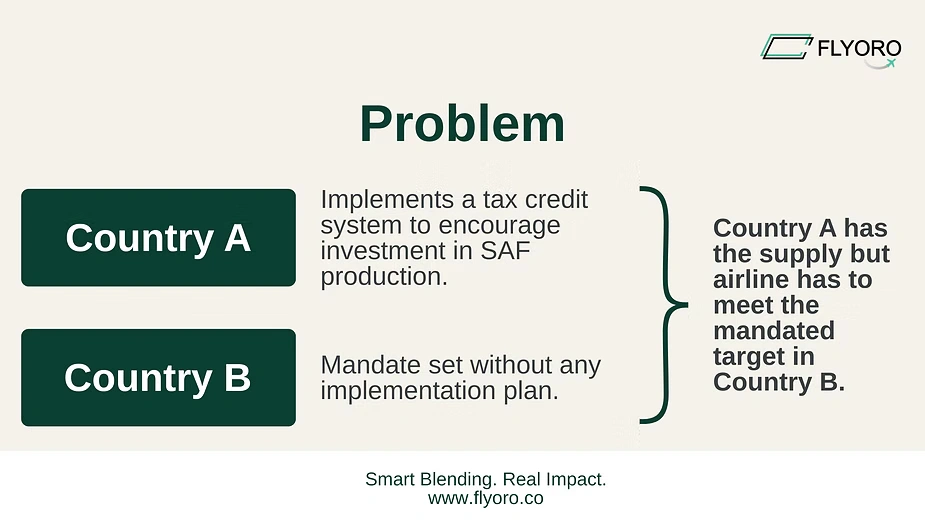 FLYORO

Problem

Country A

Implements a tax credit system to encourage investment in SAF production.

Country B

Mandate set without any implementation plan.

Country A has the supply but airline has to meet the mandated target in Country B.

Smart Blending. Real Impact.
www.flyoro.co